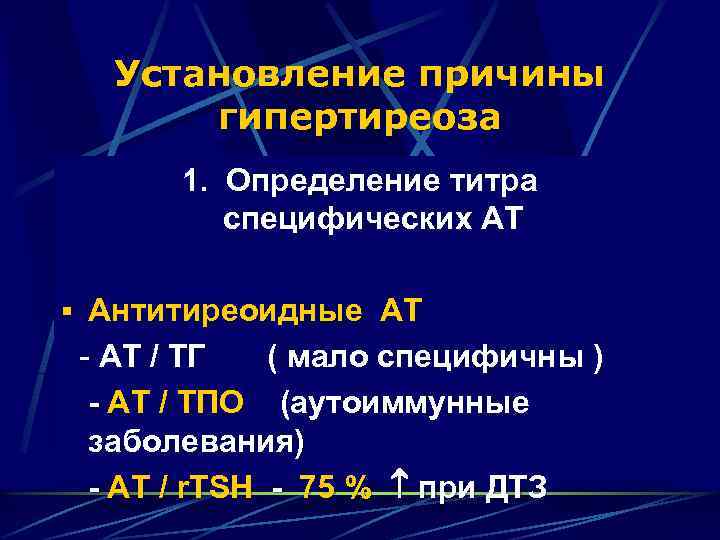 Установление причины гипертиреоза

1. Определение титра специфических АТ

▪ Антитиреоидные АТ

- АТ / ТГ ( мало специфичны )

- АТ / ТПО (аутоиммунные заболевания)

- АТ / rTSH - 75 % ↑ при ДТЗ